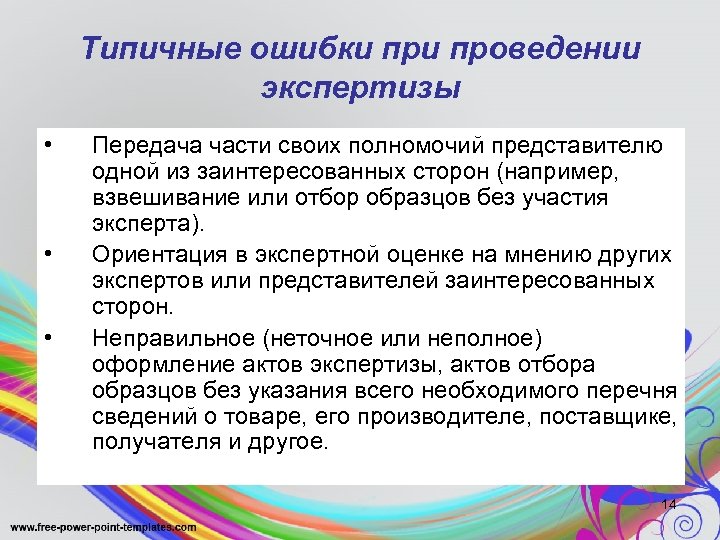 Типичные ошибки при проведении экспертизы

• Передача части своих полномочий представителю одной из заинтересованных сторон (например, взвешивание или отбор образцов без участия эксперта).

• Ориентация в экспертной оценке на мнению других экспертов или представителей заинтересованных сторон.

• Неправильное (неточное или неполное) оформление актов экспертизы, актов отбора образцов без указания всего необходимого перечня сведений о товаре, его производителе, поставщике, получателя и другое.

14

www.free-power-point-templates.com